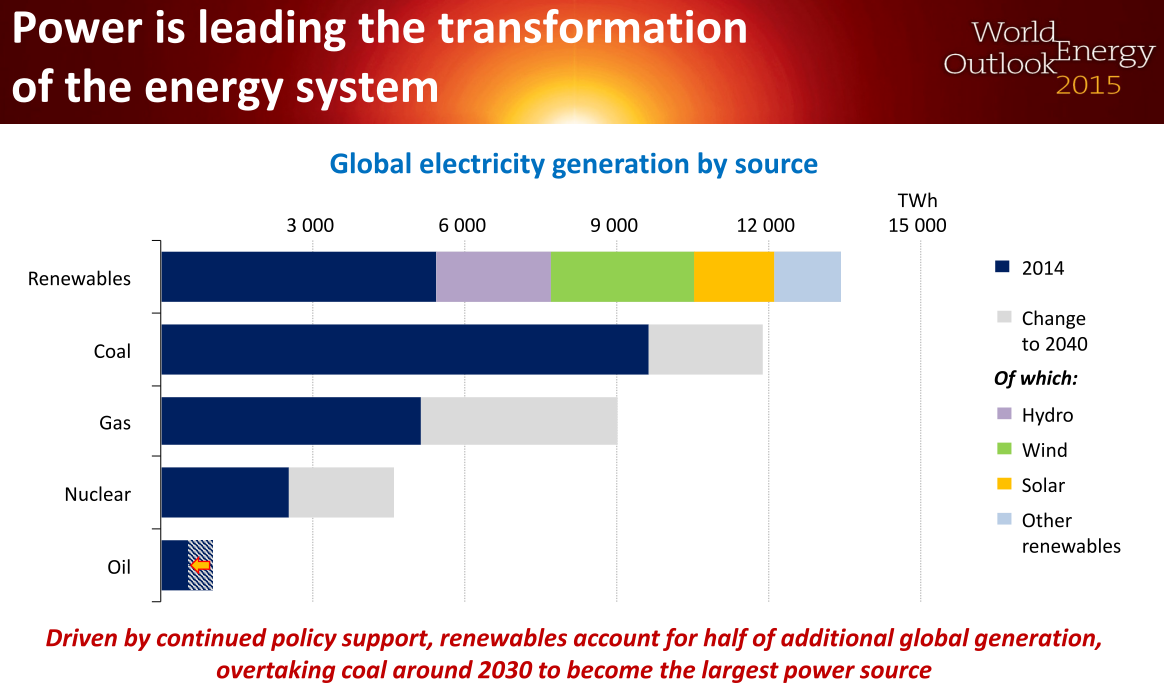 Power is leading the transformation of the energy system

World Energy Outlook 2015

Global electricity generation by source

TWh

3 000
6 000
9 000
12 000
15 000

Renewables
Coal
Gas
Nuclear
Oil

2014
Change to 2040
Of which:
Hydro
Wind
Solar
Other renewables

Driven by continued policy support, renewables account for half of additional global generation, overtaking coal around 2030 to become the largest power source